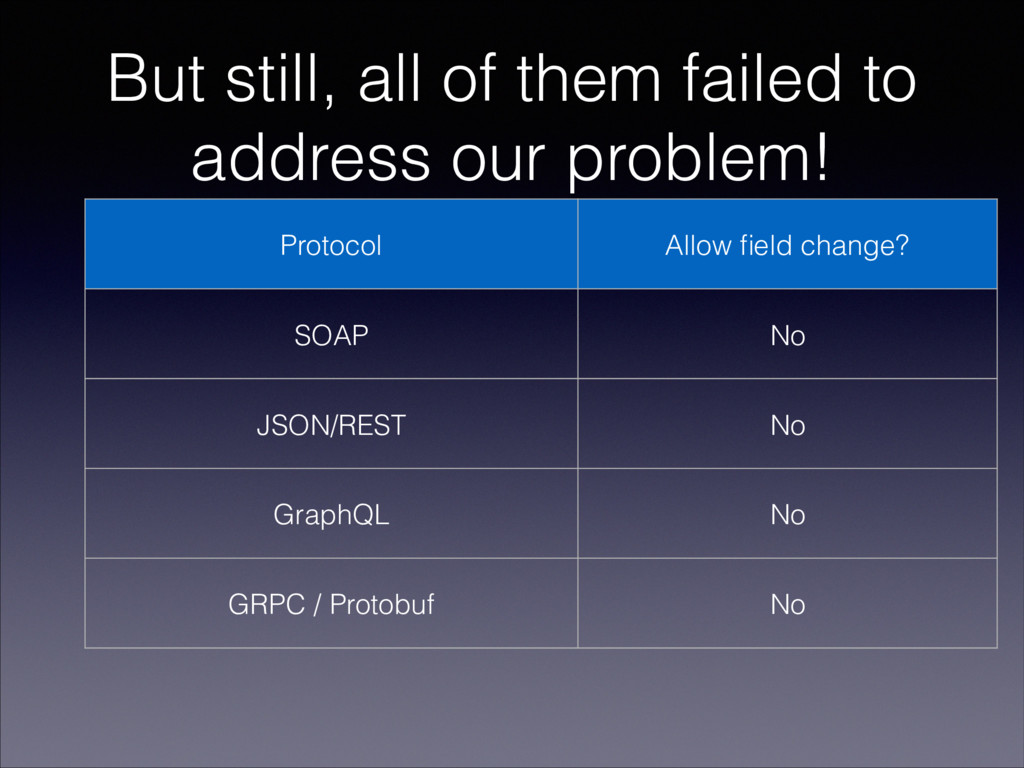 But still, all of them failed to address our problem!

| Protocol | Allow field change? |
|---|---|
| SOAP | No |
| JSON/REST | No |
| GraphQL | No |
| GRPC / Protobuf | No |